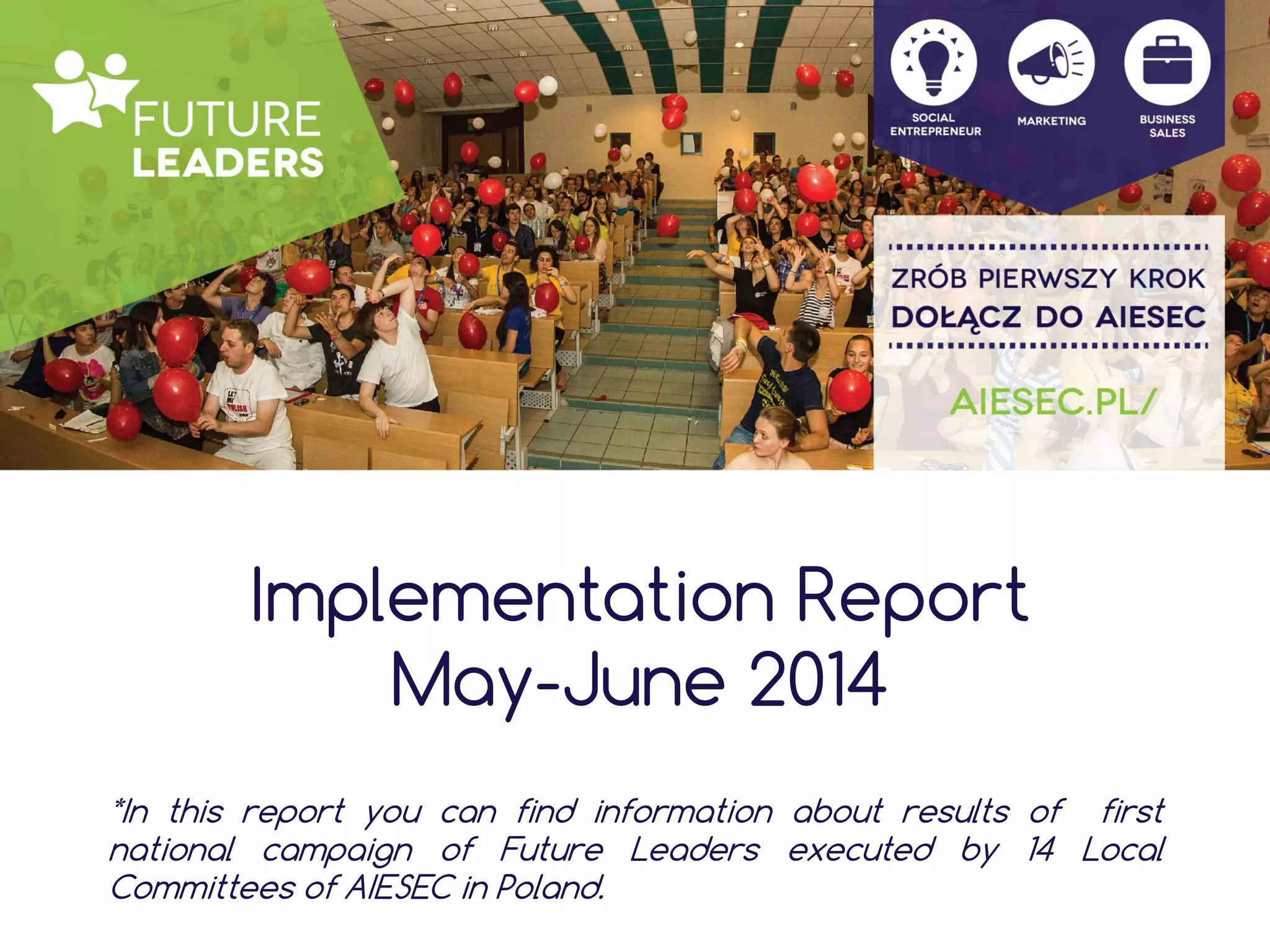 FUTURE LEADERS

SOCIAL ENTREPRENEUR

MARKETING

BUSINESS SALES

ZRÓB PIERWSZY KROK
DOŁĄCZ DO AIESEC

AIESEC.PL/

Implementation Report
May-June 2014

*In this report you can find information about results of first national campaign of Future Leaders executed by 14 Local Committees of AIESEC in Poland.